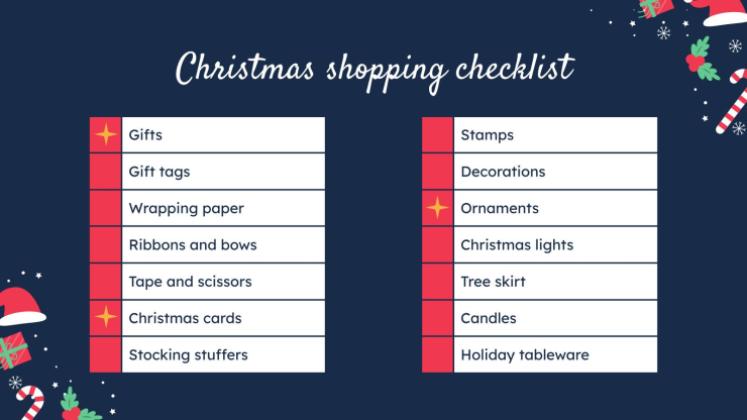 Christmas shopping checklist

Gifts
Gift tags
Wrapping paper
Ribbons and bows
Tape and scissors
Christmas cards
Stocking stuffers

Stamps
Decorations
Ornaments
Christmas lights
Tree skirt
Candles
Holiday tableware